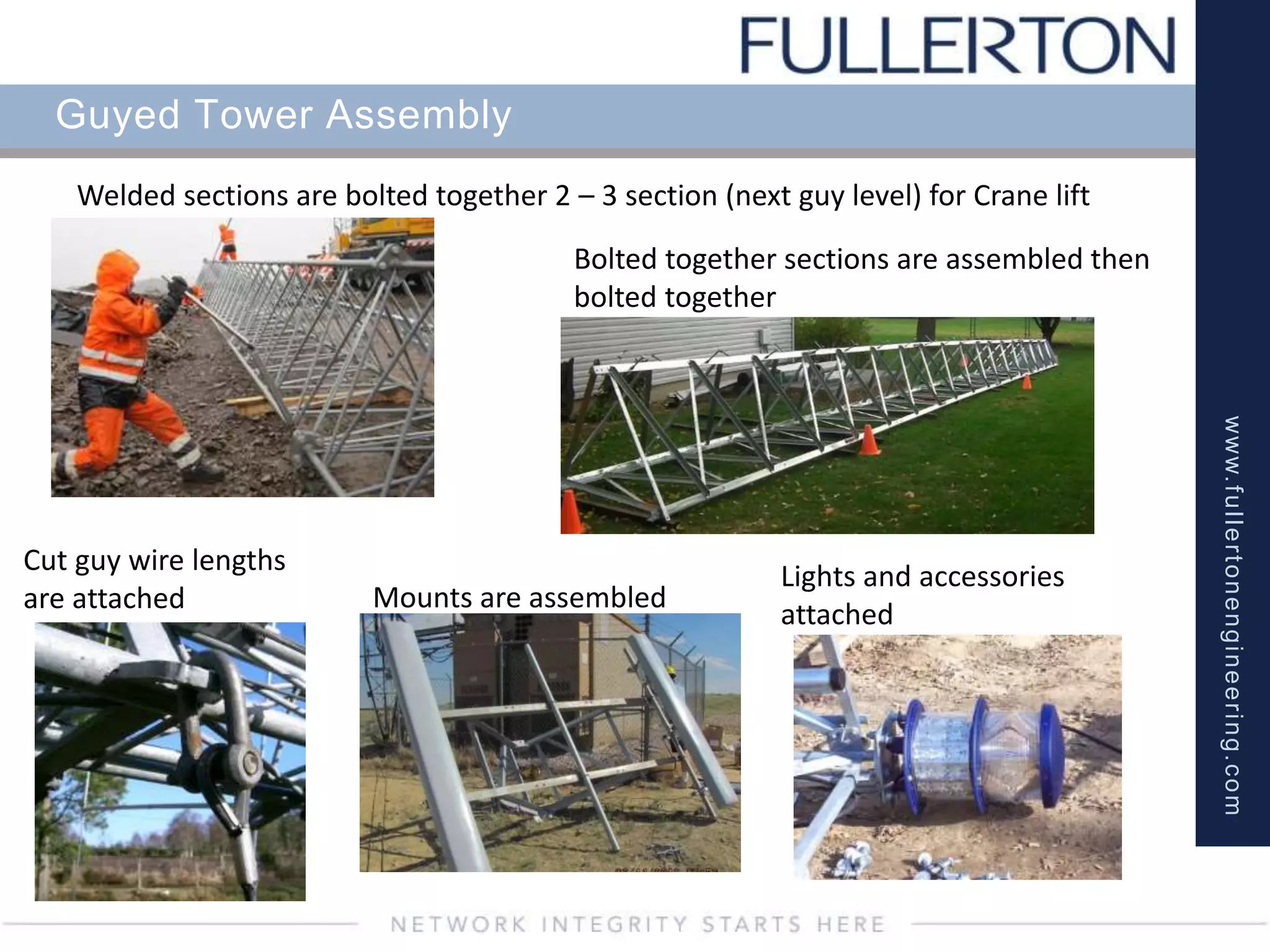 FULLERTON

Guyed Tower Assembly

Welded sections are bolted together 2 – 3 section (next guy level) for Crane lift

Bolted together sections are assembled then bolted together

Cut guy wire lengths are attached

Mounts are assembled

Lights and accessories attached

www.fullertonengineering.com

NETWORK INTEGRITY STARTS HERE